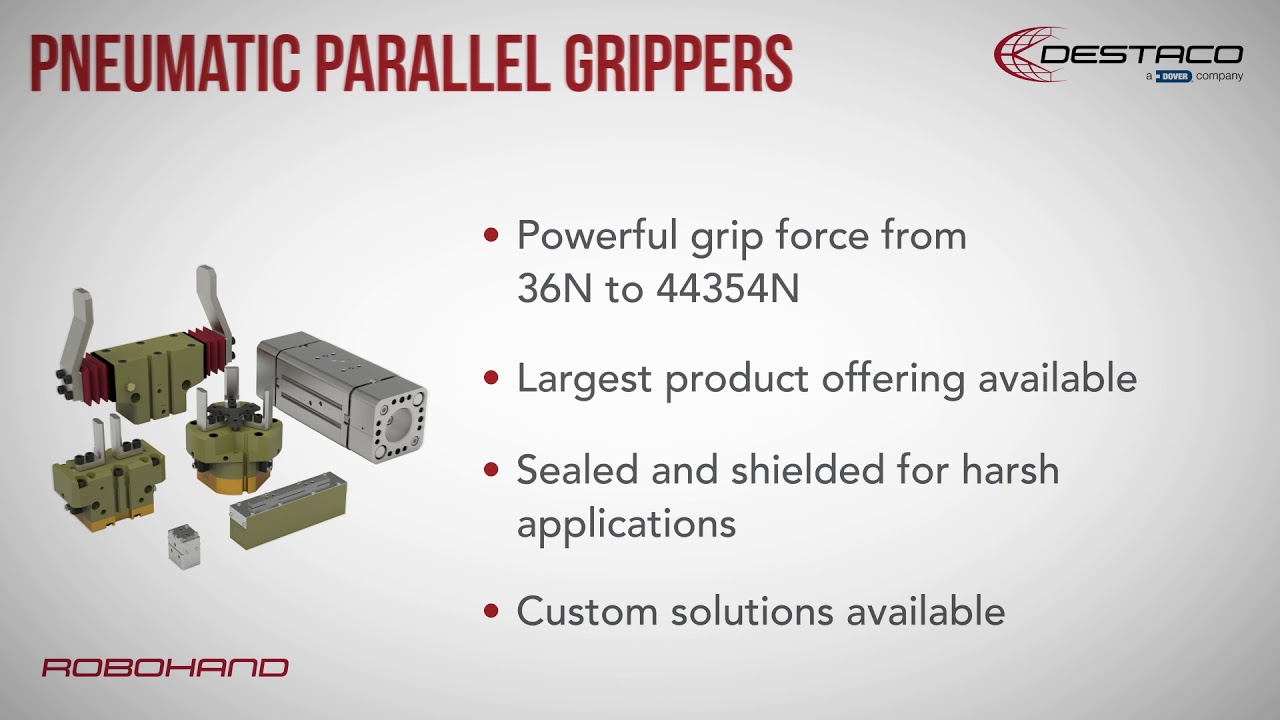 PNEUMATIC PARALLEL GRIPPERS

DESTACO
a DOVER company

• Powerful grip force from 36N to 44354N

• Largest product offering available

• Sealed and shielded for harsh applications

• Custom solutions available

ROBOHAND